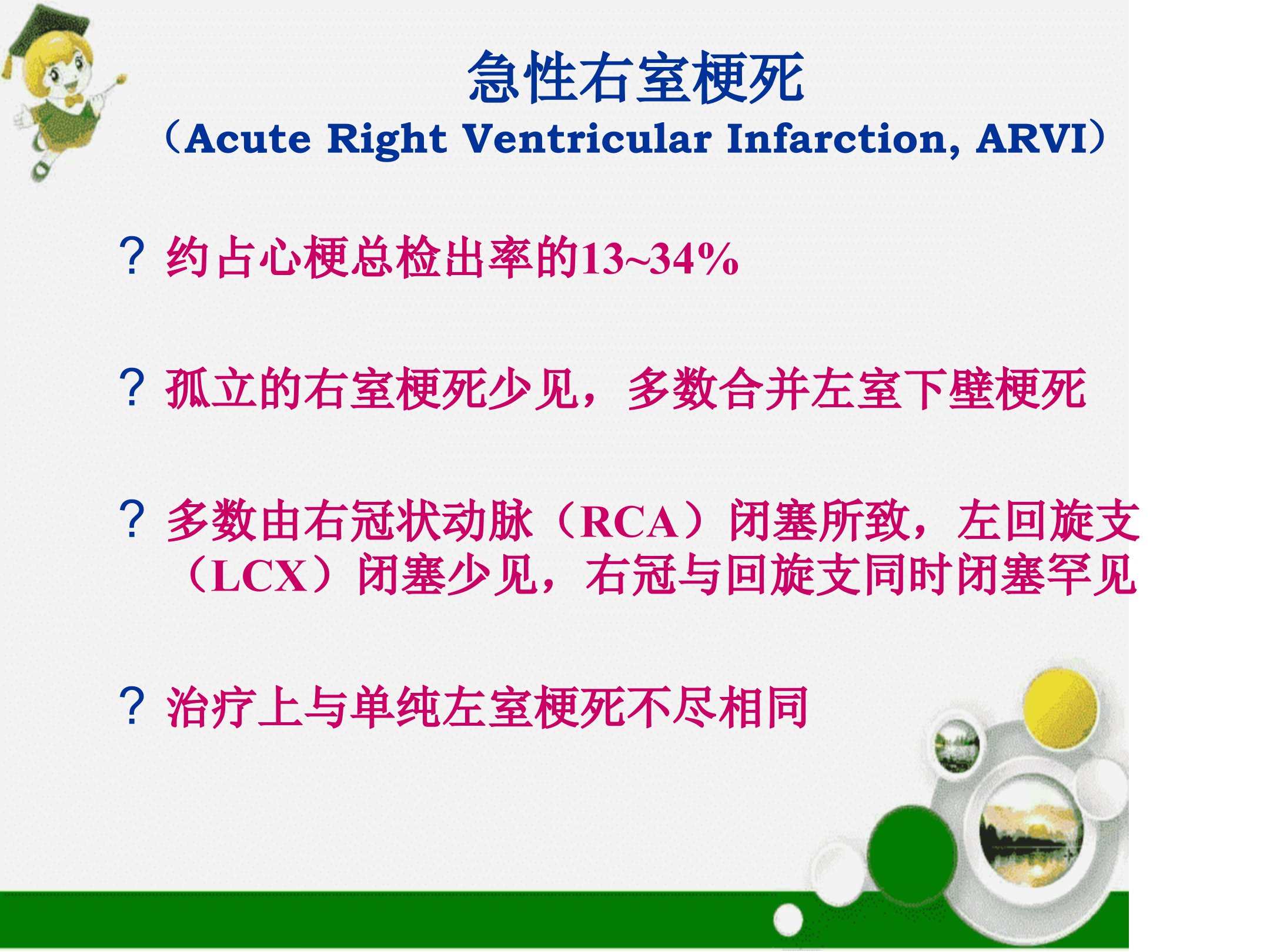 急性右室梗死
（Acute Right Ventricular Infarction, ARVI）

? 约占心梗总检出率的13~34%

? 孤立的右室梗死少见，多数合并左室下壁梗死

? 多数由右冠状动脉（RCA）闭塞所致，左回旋支（LCX）闭塞少见，右冠与回旋支同时闭塞罕见

? 治疗上与单纯左室梗死不尽相同